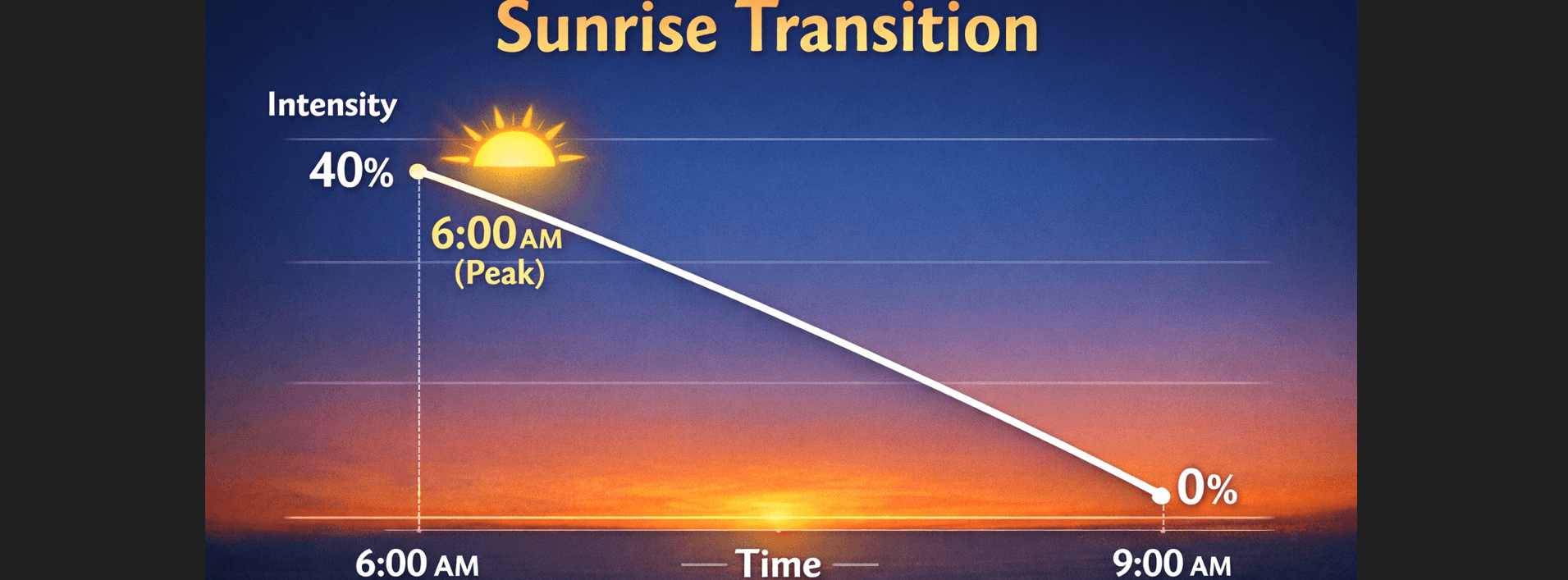 Sunrise Transition

Intensity

40%

6:00 AM
(Peak)

0%

6:00 AM

Time

9:00 AM